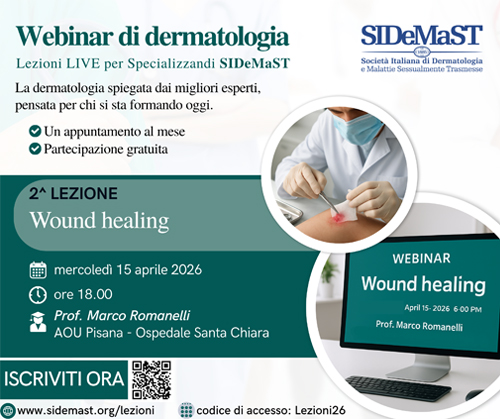 Webinar di dermatologia

Lezioni LIVE per Specializzandi SIDeMaST

SIDeMaST
1885
Società Italiana di Dermatologia e Malattie Sessualmente Trasmesse

La dermatologia spiegata dai migliori esperti, pensata per chi si sta formando oggi.

Un appuntamento al mese
Partecipazione gratuita

2^ LEZIONE
Wound healing

mercoledì 15 aprile 2026
ore 18.00
Prof. Marco Romanelli
AOU Pisana - Ospedale Santa Chiara

WEBINAR
Wound healing
April 15- 2026 6:00 PM
Prof. Marco Romanelli

ISCRIVITI ORA

www.sidemast.org/lezioni
codice di accesso: Lezioni26